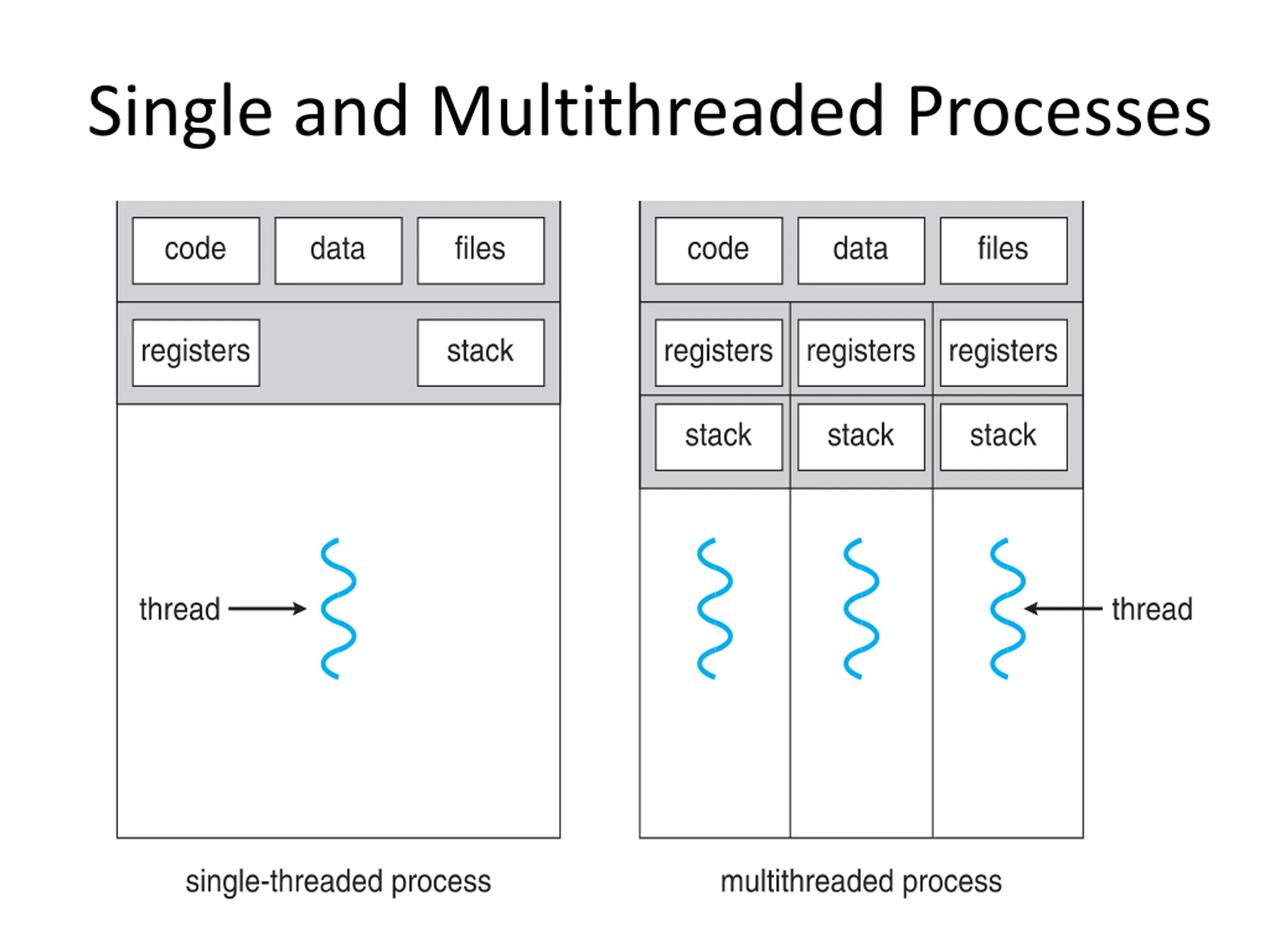 Single and Multithreaded Processes

code
data
files
registers
stack
thread
single-threaded process

code
data
files
registers
registers
registers
stack
stack
stack
thread
multithreaded process